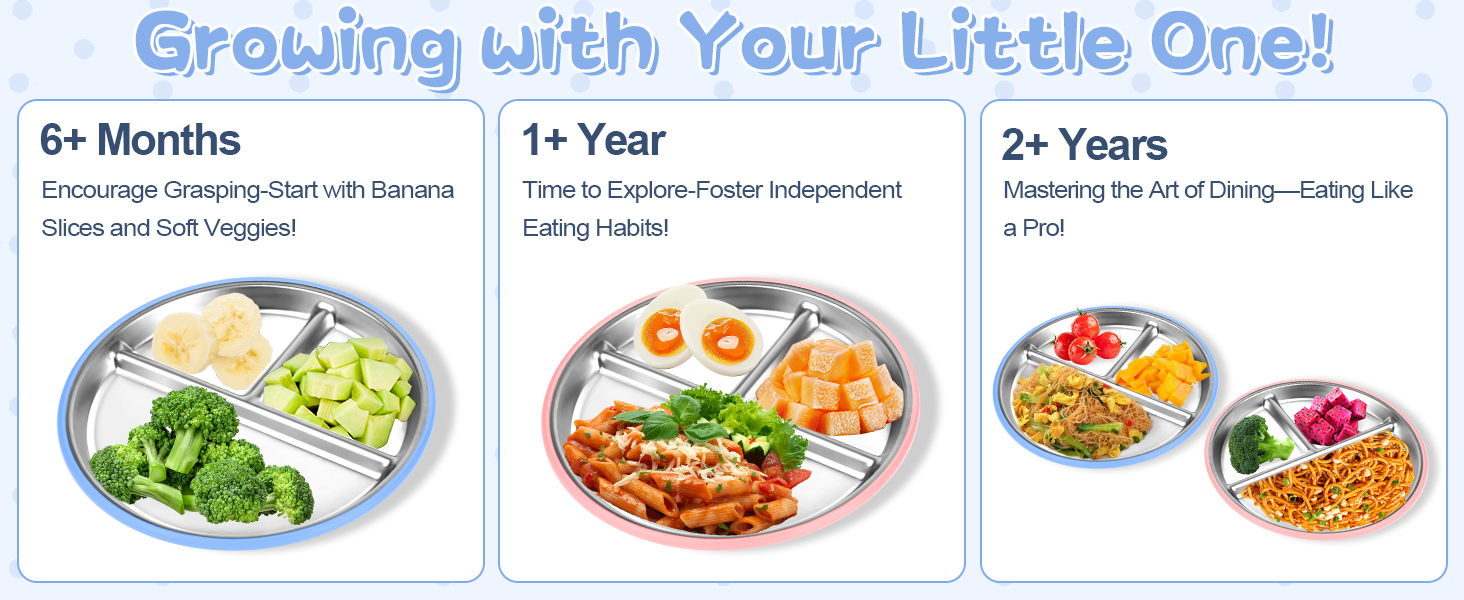 Growing with Your Little One!

6+ Months

Encourage Grasping-Start with Banana Slices and Soft Veggies!

1+ Year

Time to Explore-Foster Independent Eating Habits!

2+ Years

Mastering the Art of Dining—Eating Like a Pro!